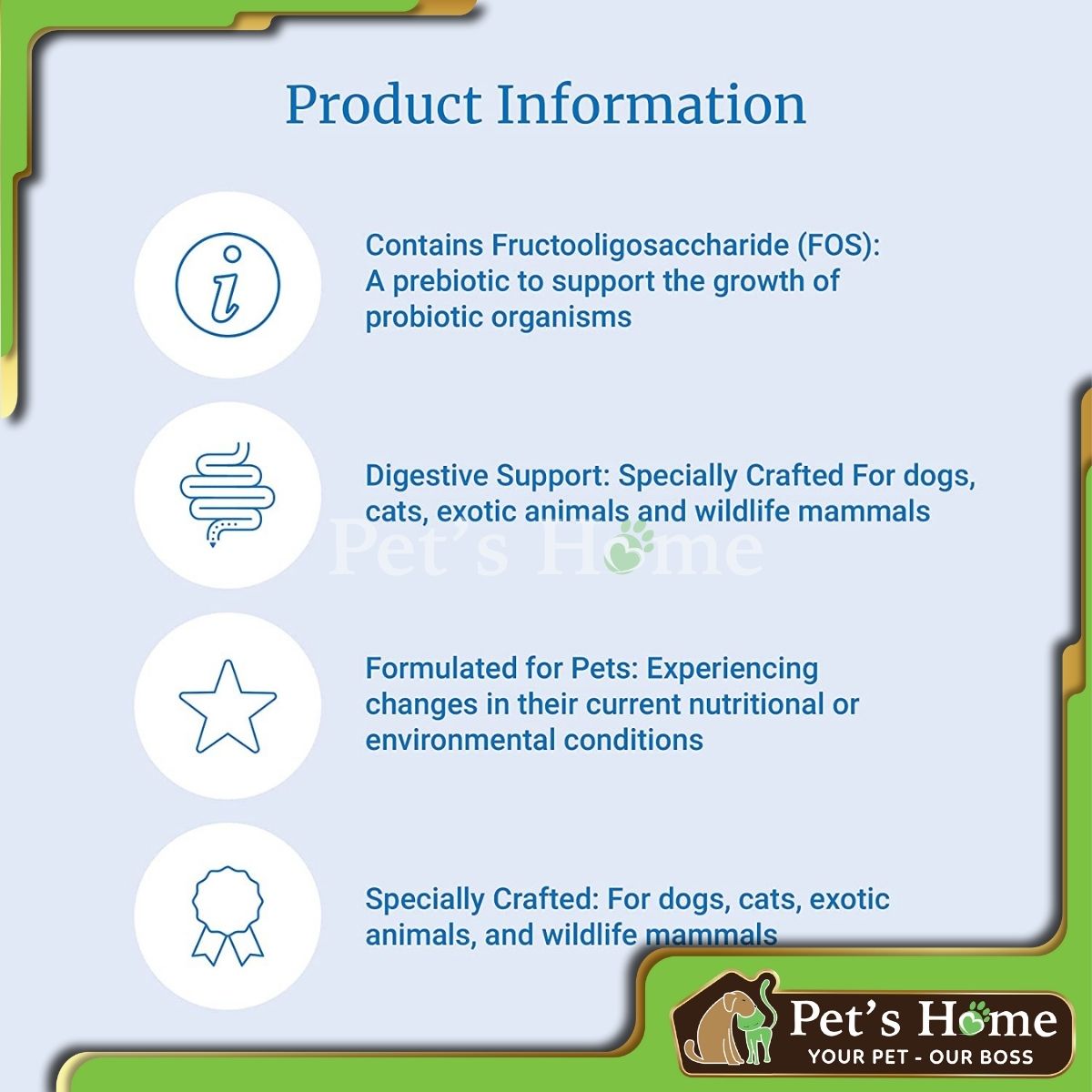 Product Information

Contains Fructooligosaccharide (FOS): A prebiotic to support the growth of probiotic organisms

Digestive Support: Specially Crafted For dogs, cats, exotic animals and wildlife mammals

Pet's Home

Formulated for Pets: Experiencing changes in their current nutritional or environmental conditions

Specially Crafted: For dogs, cats, exotic animals, and wildlife mammals

Pet's Home
YOUR PET - OUR BOSS